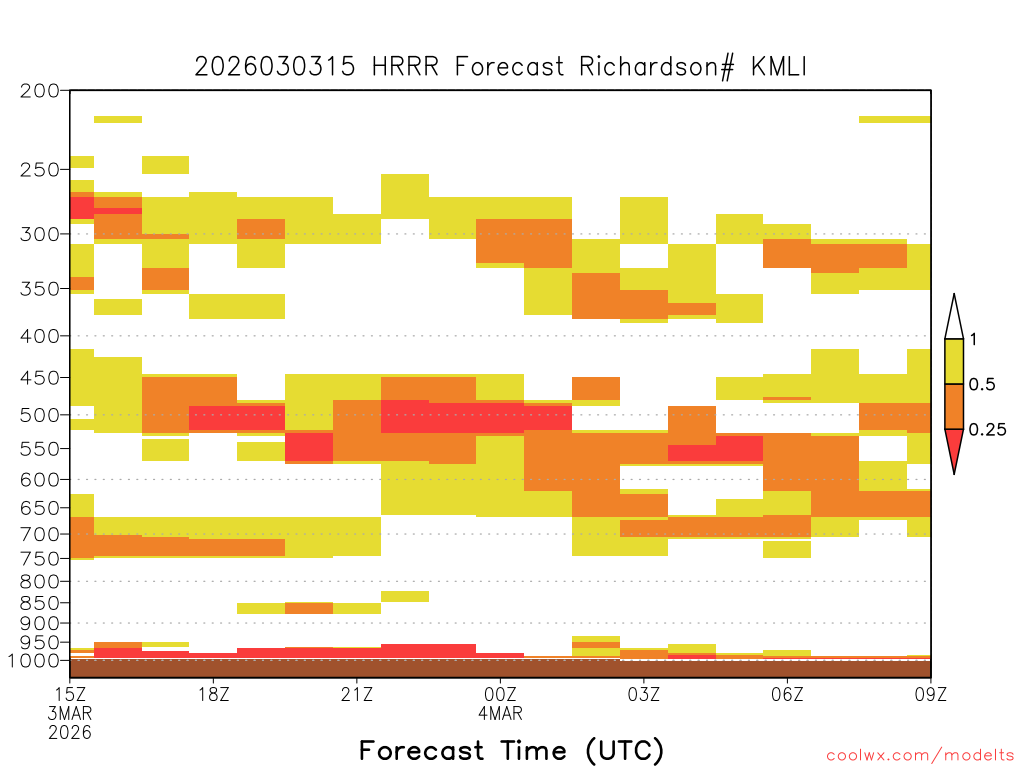 2026030315 HRRR Forecast Richardson# KMLI

200
250
300
350
400
450
500
550
600
650
700
750
800
850
900
950
1000

1
0.5
0.25

15Z
3MAR
2026
18Z
21Z
00Z
4MAR
03Z
06Z
09Z

Forecast Time (UTC)

coolwx.com/modelts